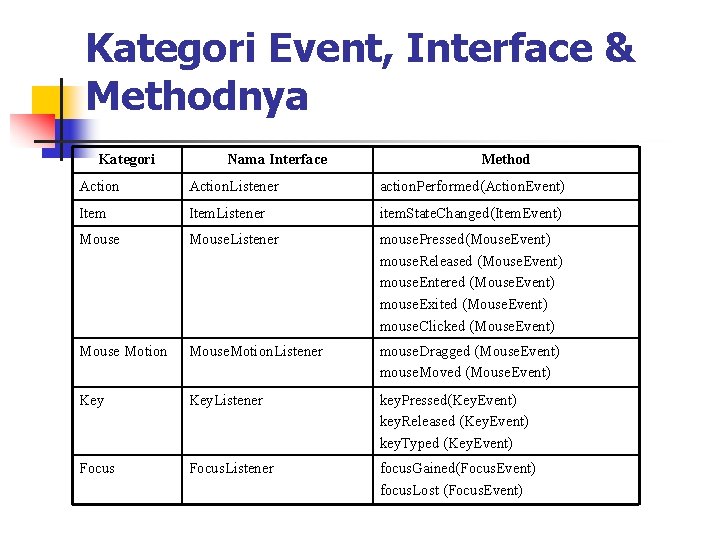 Kategori Event, Interface & Methodnya

| Kategori | Nama Interface | Method |
|---|---|---|
| Action | ActionListener | actionPerformed(ActionEvent) |
| Item | ItemListener | itemStateChanged(ItemEvent) |
| Mouse | MouseListener | mousePressed(MouseEvent) mouseReleased (MouseEvent) mouseEntered (MouseEvent) mouseExited (MouseEvent) mouseClicked (MouseEvent) |
| Mouse Motion | MouseMotionListener | mouseDragged (MouseEvent) mouseMoved (MouseEvent) |
| Key | KeyListener | keyPressed(KeyEvent) keyReleased (KeyEvent) keyTyped (KeyEvent) |
| Focus | FocusListener | focusGained(FocusEvent) focusLost (FocusEvent) |